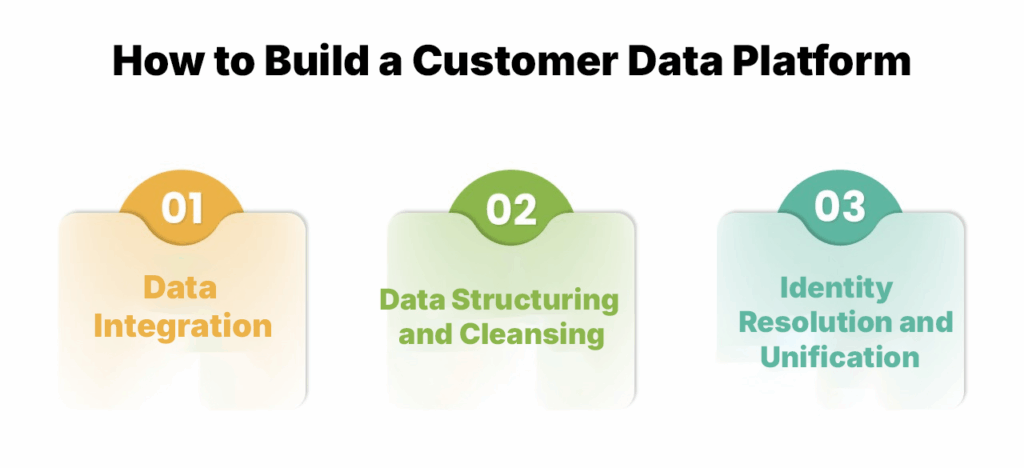 How to Build a Customer Data Platform

01

Data Integration

02

Data Structuring and Cleansing

03

Identity Resolution and Unification